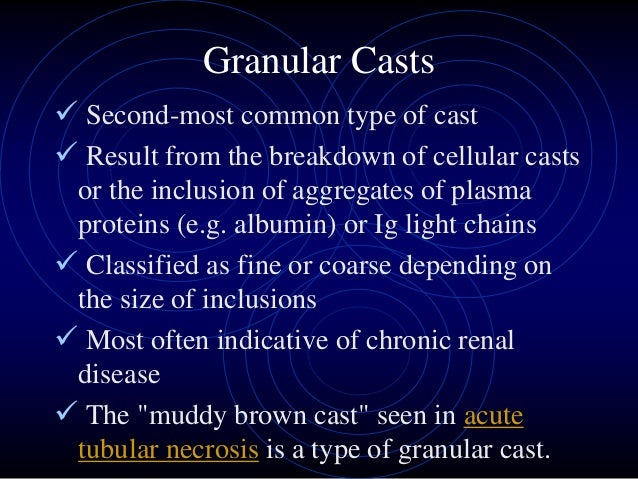 Granular Casts

✓ Second-most common type of cast

✓ Result from the breakdown of cellular casts or the inclusion of aggregates of plasma proteins (e.g. albumin) or Ig light chains

✓ Classified as fine or coarse depending on the size of inclusions

✓ Most often indicative of chronic renal disease

✓ The "muddy brown cast" seen in acute tubular necrosis is a type of granular cast.